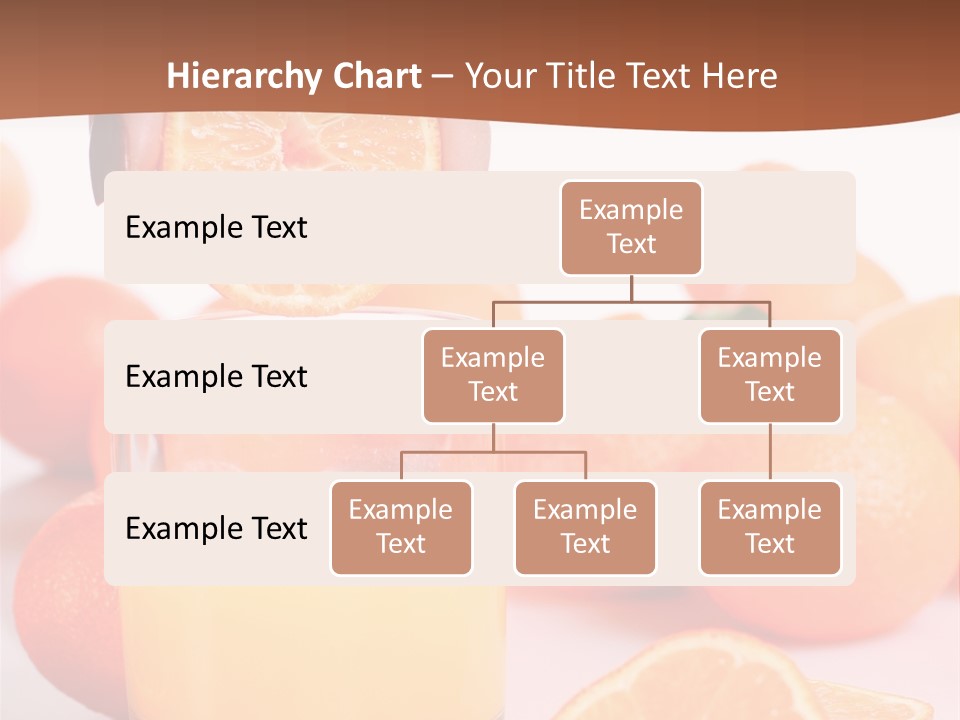 Hierarchy Chart – Your Title Text Here

Example Text

Example Text

Example Text

Example Text

Example Text

Example Text

Example Text

Example Text

Example Text